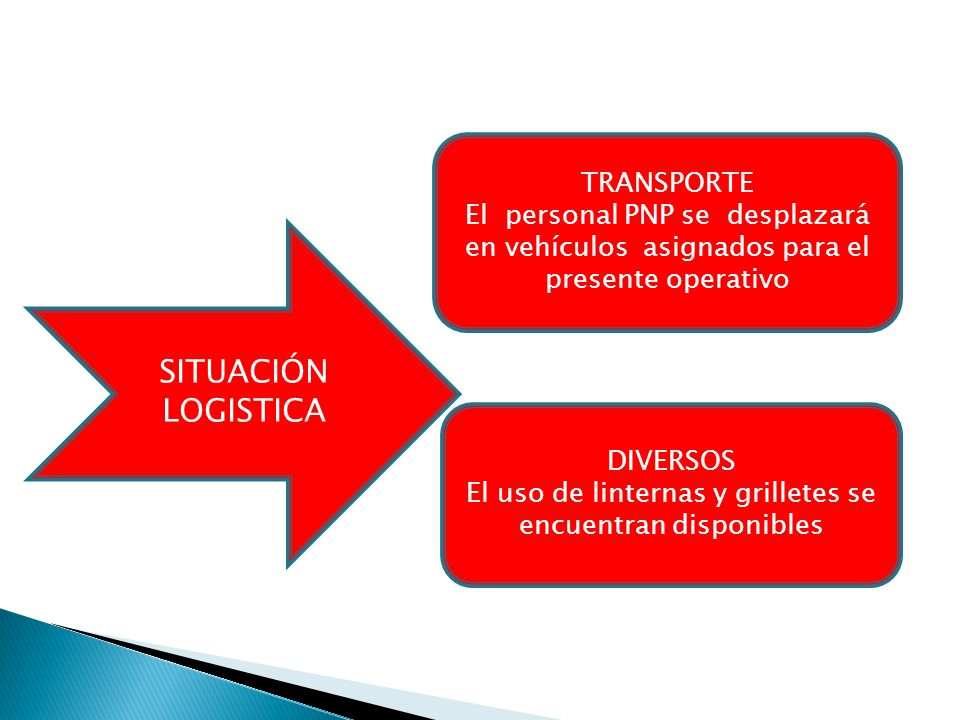 SITUACIÓN LOGISTICA

TRANSPORTE
El personal PNP se desplazará en vehículos asignados para el presente operativo

DIVERSOS
El uso de linternas y grilletes se encuentran disponibles